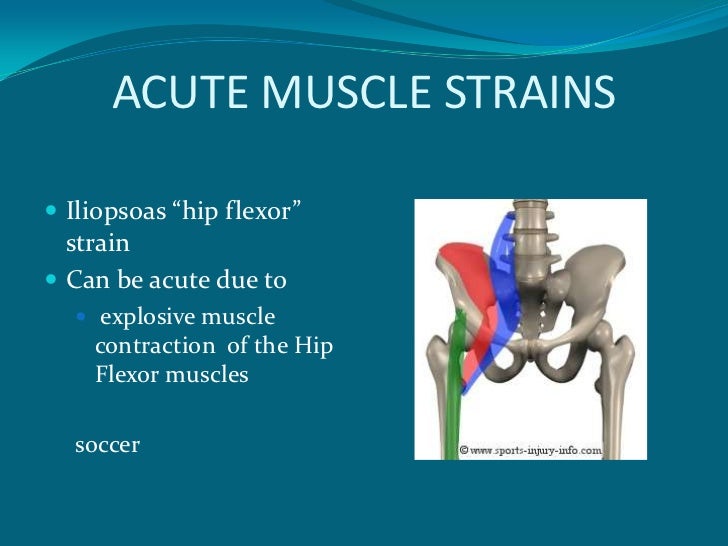 ACUTE MUSCLE STRAINS

Iliopsoas “hip flexor” strain

Can be acute due to

explosive muscle contraction of the Hip Flexor muscles

soccer

© www.sports-injury-info.com